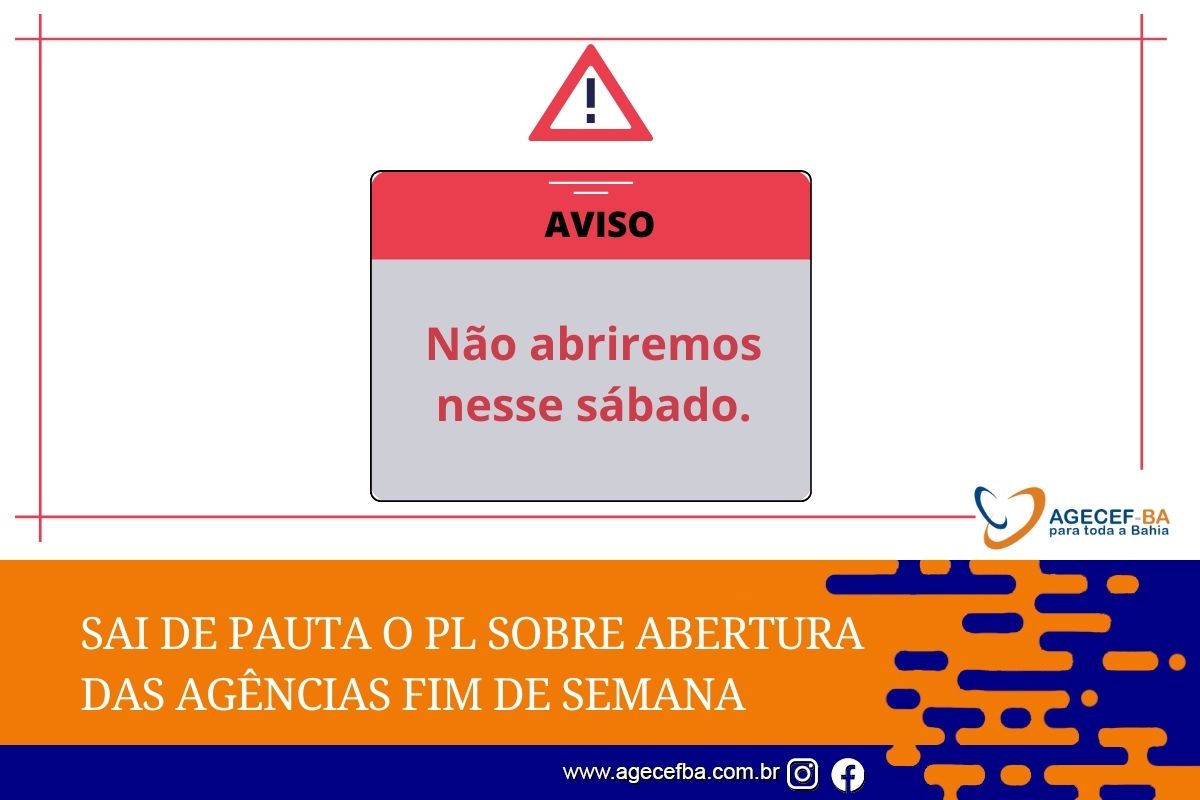 !

AVISO

Não abriremos nesse sábado.

AGECEF-BA
para toda a Bahia

SAI DE PAUTA O PL SOBRE ABERTURA DAS AGÊNCIAS FIM DE SEMANA

www.agecefba.com.br